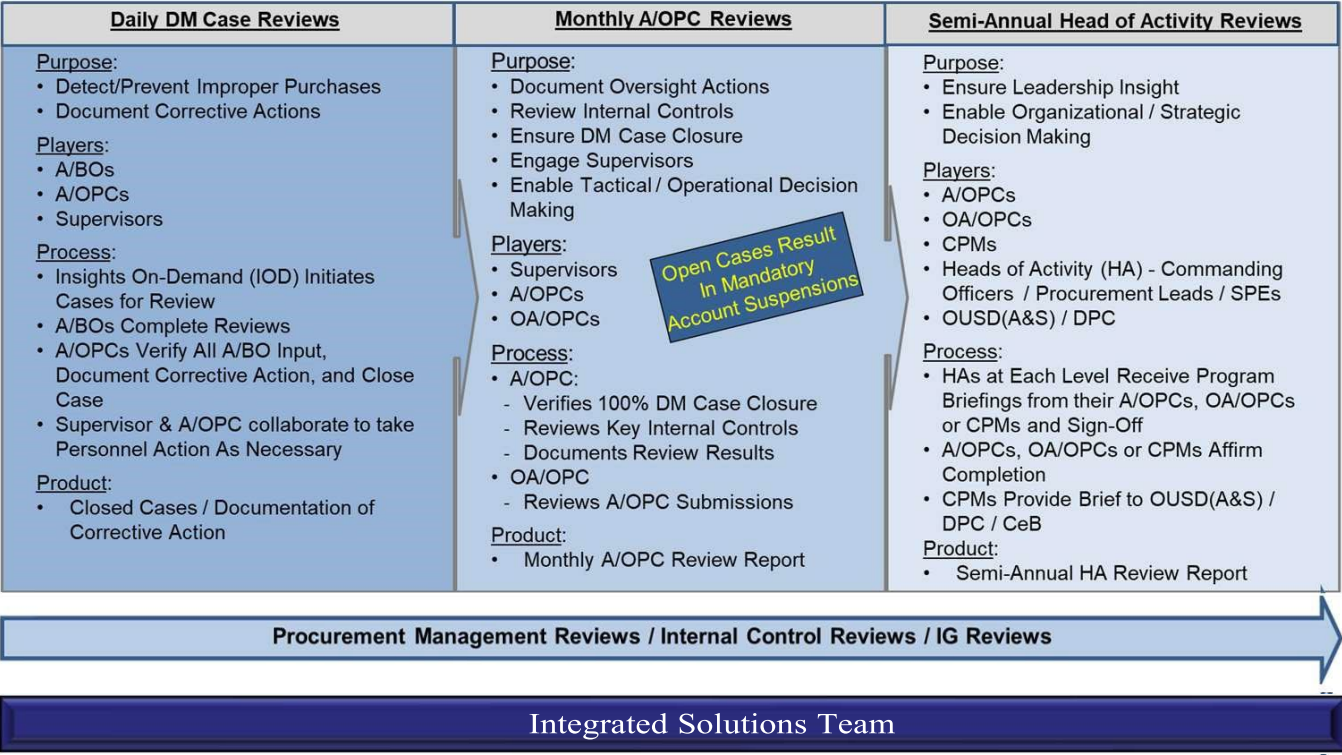 Daily DM Case Reviews

Purpose:
• Detect/Prevent Improper Purchases
• Document Corrective Actions

Players:
• A/BOs
• A/OPCs
• Supervisors

Process:
• Insights On-Demand (IOD) Initiates Cases for Review
• A/BOs Complete Reviews
• A/OPCs Verify All A/BO Input, Document Corrective Action, and Close Case
• Supervisor & A/OPC collaborate to take Personnel Action As Necessary

Product:
• Closed Cases / Documentation of Corrective Action

Monthly A/OPC Reviews

Purpose:
• Document Oversight Actions
• Review Internal Controls
• Ensure DM Case Closure
• Engage Supervisors
• Enable Tactical / Operational Decision Making

Players:
• Supervisors
• A/OPCs
• OA/OPCs

Open Cases Result In Mandatory Account Suspensions

Process:
• A/OPC:
- Verifies 100% DM Case Closure
- Reviews Key Internal Controls
- Documents Review Results
• OA/OPC
- Reviews A/OPC Submissions

Product:
• Monthly A/OPC Review Report

Semi-Annual Head of Activity Reviews

Purpose:
• Ensure Leadership Insight
• Enable Organizational / Strategic Decision Making

Players:
• A/OPCs
• OA/OPCs
• CPMs
• Heads of Activity (HA) - Commanding Officers / Procurement Leads / SPEs
• OUSD(A&S) / DPC

Process:
• HAs at Each Level Receive Program Briefings from their A/OPCs, OA/OPCs or CPMs and Sign-Off
• A/OPCs, OA/OPCs or CPMs Affirm Completion
• CPMs Provide Brief to OUSD(A&S) / DPC / CeB

Product:
• Semi-Annual HA Review Report

Procurement Management Reviews / Internal Control Reviews / IG Reviews

Integrated Solutions Team